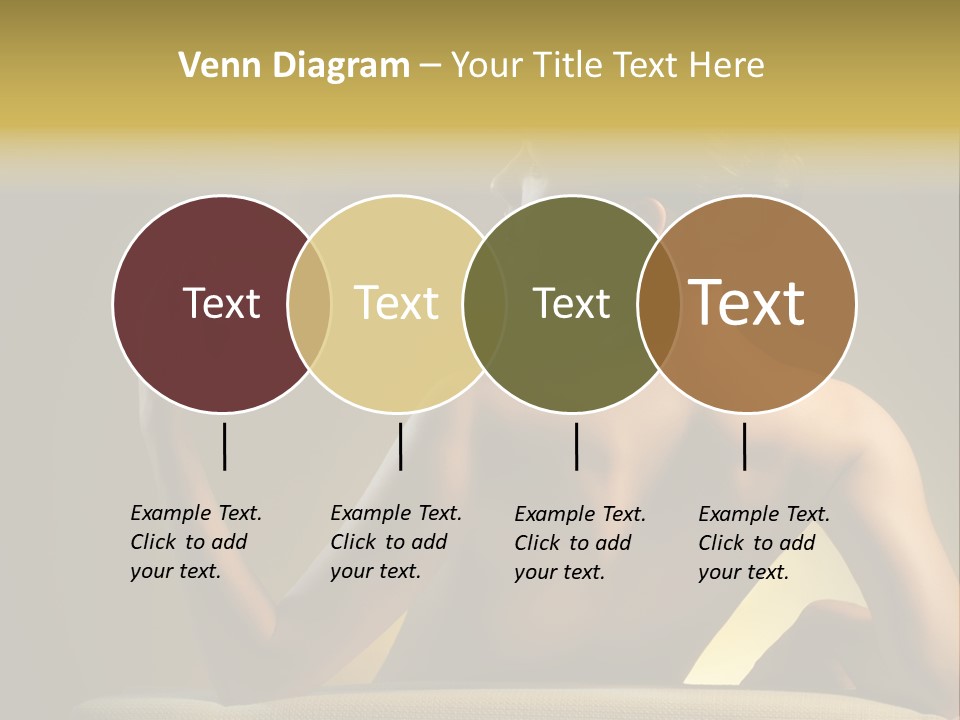 Venn Diagram – Your Title Text Here

Text

Text

Text

Text

Example Text. Click to add your text.

Example Text. Click to add your text.

Example Text. Click to add your text.

Example Text. Click to add your text.